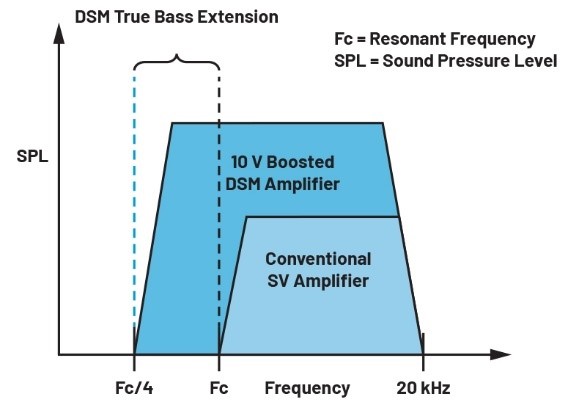 DSM True Bass Extension

Fc = Resonant Frequency
SPL = Sound Pressure Level

SPL

10 V Boosted DSM Amplifier

Conventional SV Amplifier

Fc/4

Fc

Frequency

20 kHz